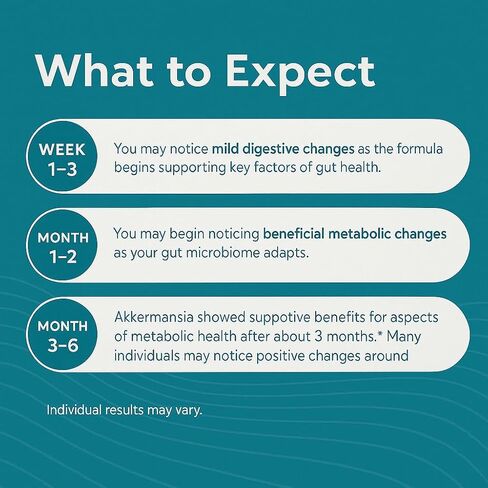 What to Expect

WEEK 1–3

You may notice mild digestive changes as the formula begins supporting key factors of gut health.

MONTH 1–2

You may begin noticing beneficial metabolic changes as your gut microbiome adapts.

MONTH 3–6

Akkermansia showed suppotive benefits for aspects of metabolic health after about 3 months.* Many individuals may notice positive changes around

Individual results may vary.